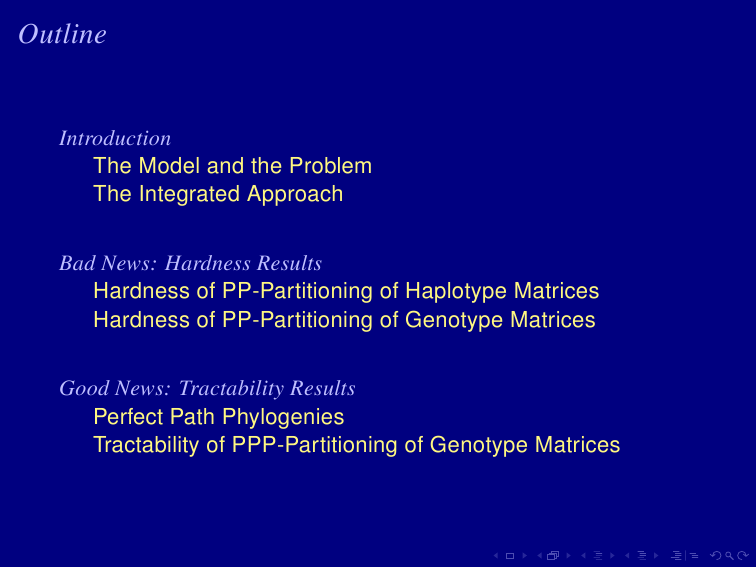 Outline

Introduction
The Model and the Problem
The Integrated Approach

Bad News: Hardness Results
Hardness of PP-Partitioning of Haplotype Matrices
Hardness of PP-Partitioning of Genotype Matrices

Good News: Tractability Results
Perfect Path Phylogenies
Tractability of PPP-Partitioning of Genotype Matrices